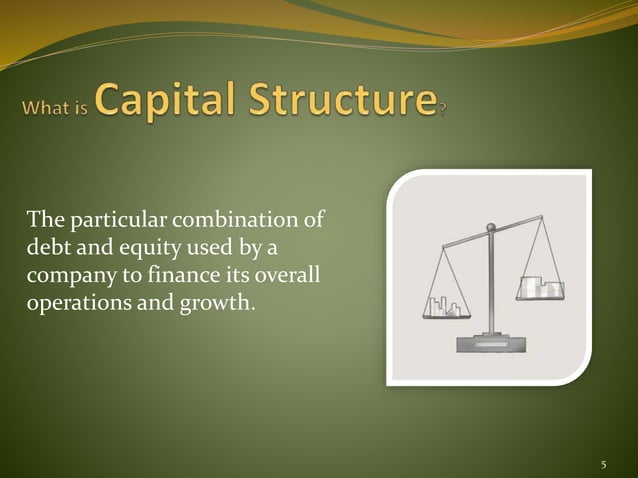 What is Capital Structure?

The particular combination of debt and equity used by a company to finance its overall operations and growth.

5